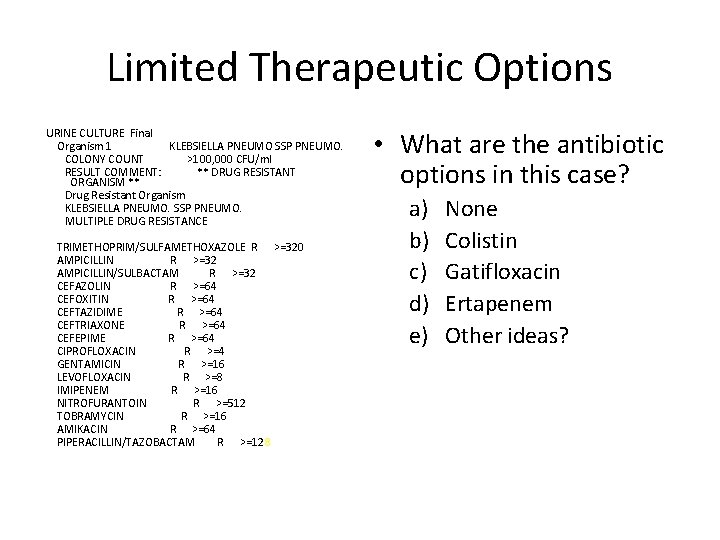 Limited Therapeutic Options

URINE CULTURE Final
Organism 1 KLEBSIELLA PNEUMO SSP PNEUMO.
COLONY COUNT >100,000 CFU/ml
RESULT COMMENT: ** DRUG RESISTANT ORGANISM **
Drug Resistant Organism
KLEBSIELLA PNEUMO. SSP PNEUMO.
MULTIPLE DRUG RESISTANCE

TRIMETHOPRIM/SULFAMETHOXAZOLE R >=320
AMPICILLIN R >=32
AMPICILLIN/SULBACTAM R >=32
CEFAZOLIN R >=64
CEFOXITIN R >=64
CEFTAZIDIME R >=64
CEFTRIAXONE R >=64
CEFEPIME R >=64
CIPROFLOXACIN R >=4
GENTAMICIN R >=16
LEVOFLOXACIN R >=8
IMIPENEM R >=16
NITROFURANTOIN R >=512
TOBRAMYCIN R >=16
AMIKACIN R >=64
PIPERACILLIN/TAZOBACTAM R >=128

• What are the antibiotic options in this case?
a) None
b) Colistin
c) Gatifloxacin
d) Ertapenem
e) Other ideas?